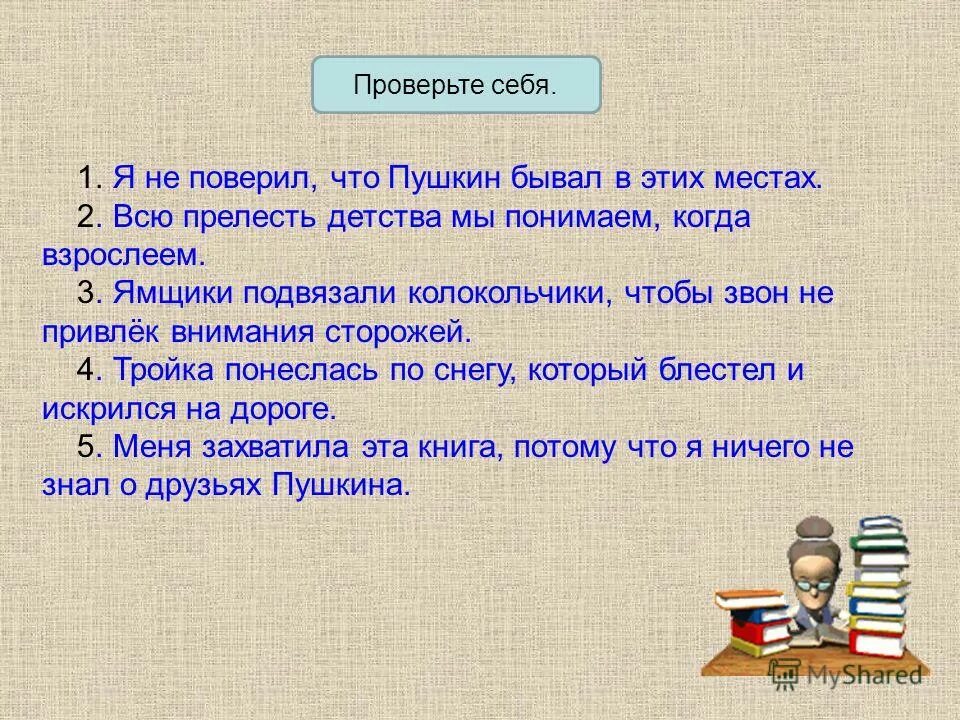 Проверьте себя.

1. Я не поверил, что Пушкин бывал в этих местах.
2. Всю прелесть детства мы понимаем, когда взрослеем.
3. Ямщики подвязали колокольчики, чтобы звон не привлёк внимания сторожей.
4. Тройка понеслась по снегу, который блестел и искрился на дороге.
5. Меня захватила эта книга, потому что я ничего не знал о друзьях Пушкина.

MyShared